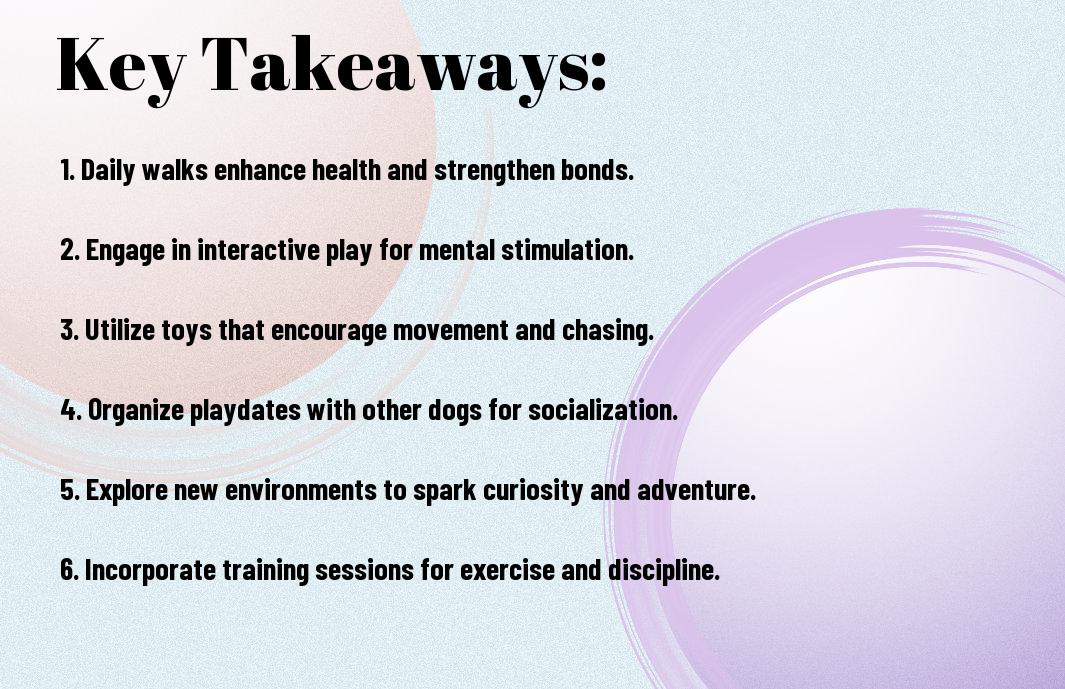 Key Takeaways:

1. Daily walks enhance health and strengthen bonds.

2. Engage in interactive play for mental stimulation.

3. Utilize toys that encourage movement and chasing.

4. Organize playdates with other dogs for socialization.

5. Explore new environments to spark curiosity and adventure.

6. Incorporate training sessions for exercise and discipline.